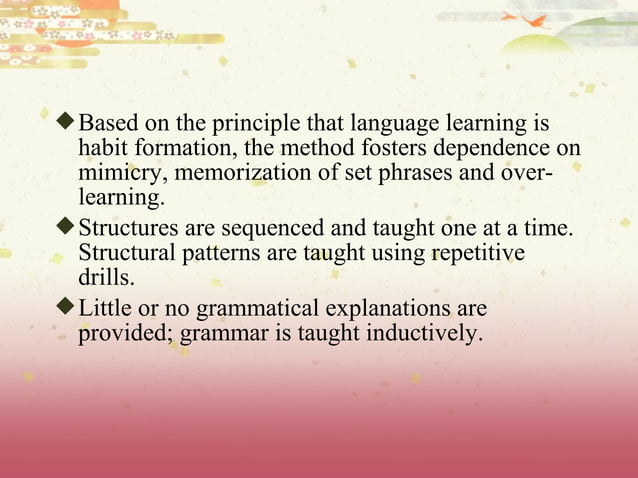 ◆ Based on the principle that language learning is habit formation, the method fosters dependence on mimicry, memorization of set phrases and over-learning.

◆ Structures are sequenced and taught one at a time. Structural patterns are taught using repetitive drills.

◆ Little or no grammatical explanations are provided; grammar is taught inductively.